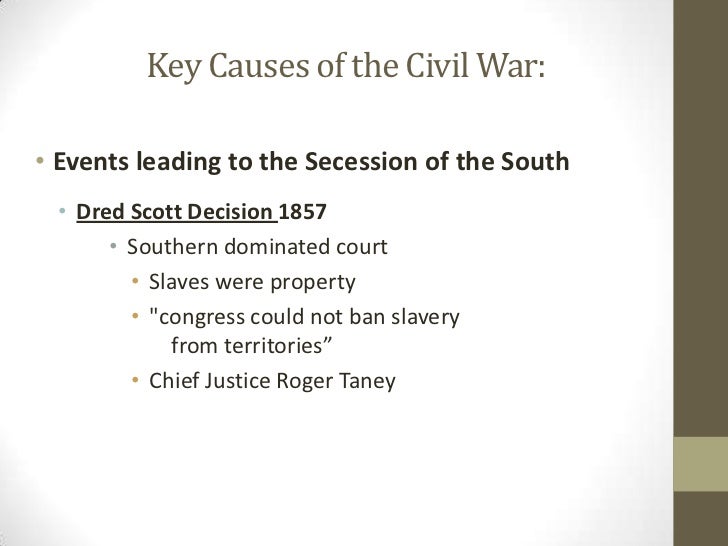 Key Causes of the Civil War:

• Events leading to the Secession of the South

• Dred Scott Decision 1857

• Southern dominated court

• Slaves were property

• "congress could not ban slavery from territories”

• Chief Justice Roger Taney